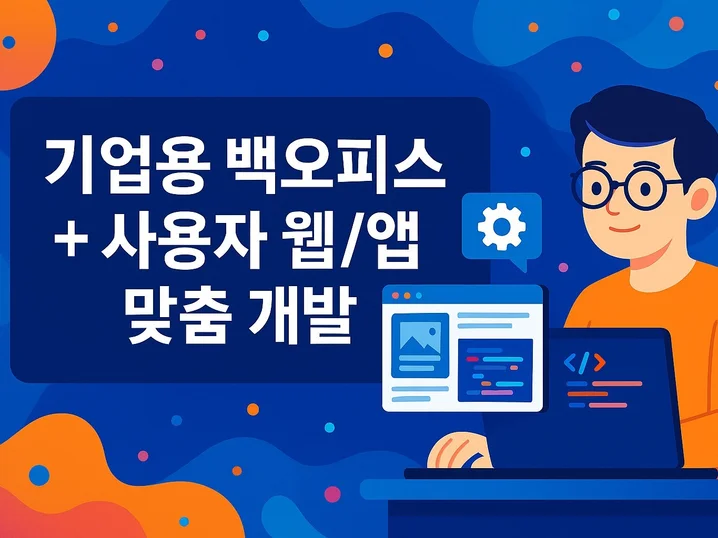 기업용 백오피스
+ 사용자 웹/앱
맞춤 개발

</>